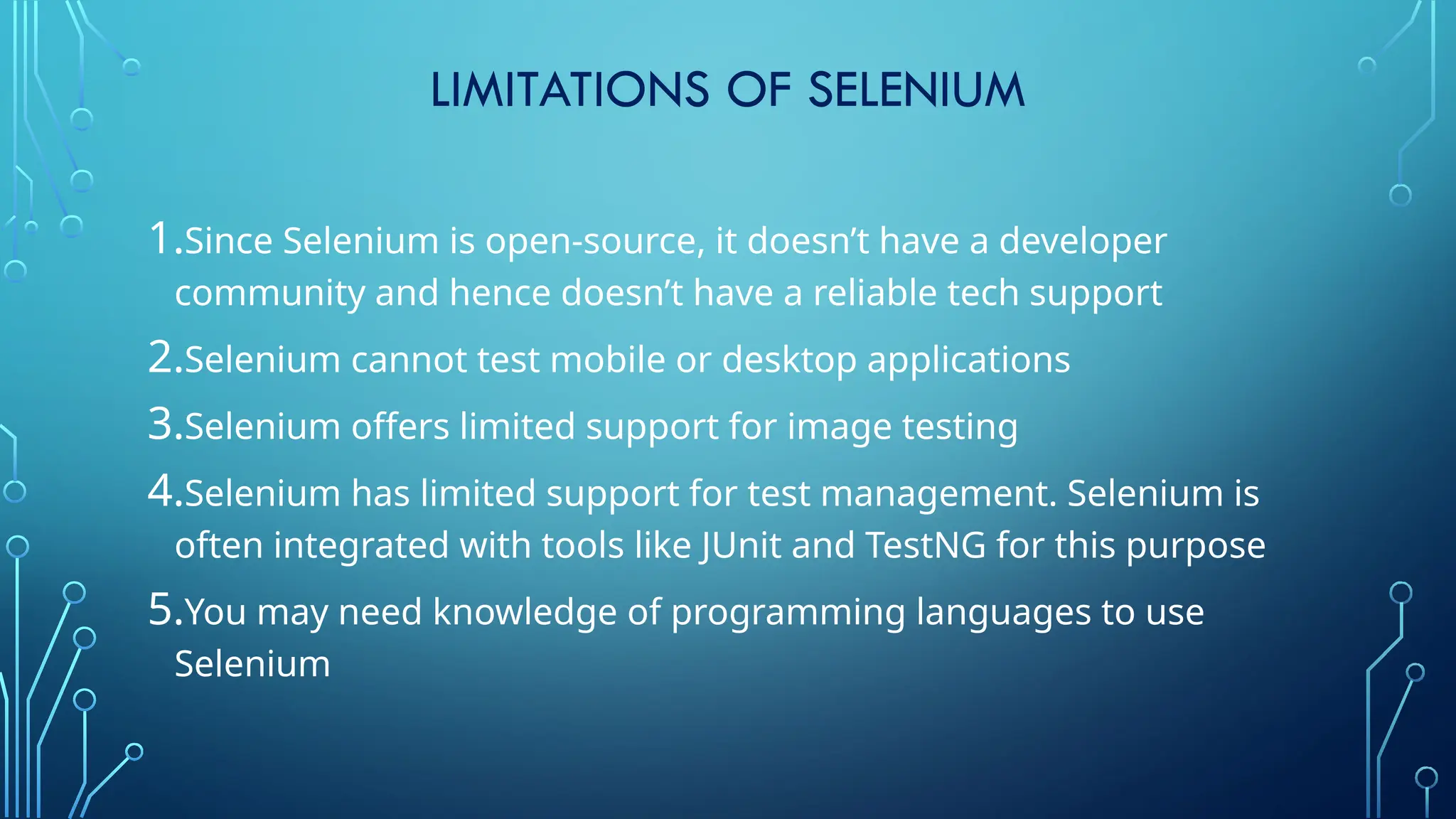 LIMITATIONS OF SELENIUM

1.Since Selenium is open-source, it doesn’t have a developer community and hence doesn’t have a reliable tech support

2.Selenium cannot test mobile or desktop applications

3.Selenium offers limited support for image testing

4.Selenium has limited support for test management. Selenium is often integrated with tools like JUnit and TestNG for this purpose

5.You may need knowledge of programming languages to use Selenium